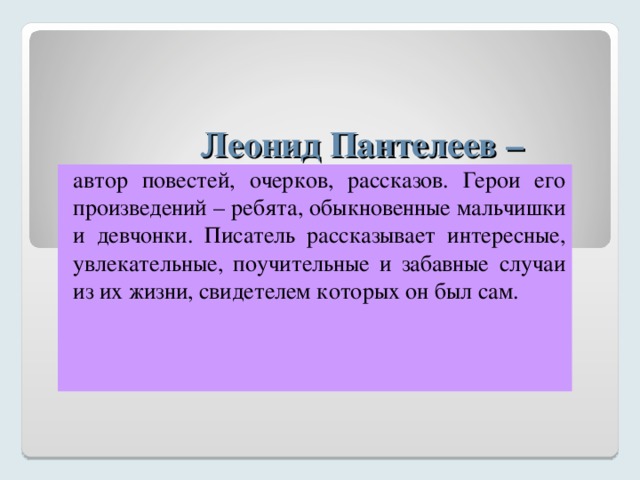 Леонид Пантелеев –

автор повестей, очерков, рассказов. Герои его произведений – ребята, обыкновенные мальчишки и девчонки. Писатель рассказывает интересные, увлекательные, поучительные и забавные случаи из их жизни, свидетелем которых он был сам.